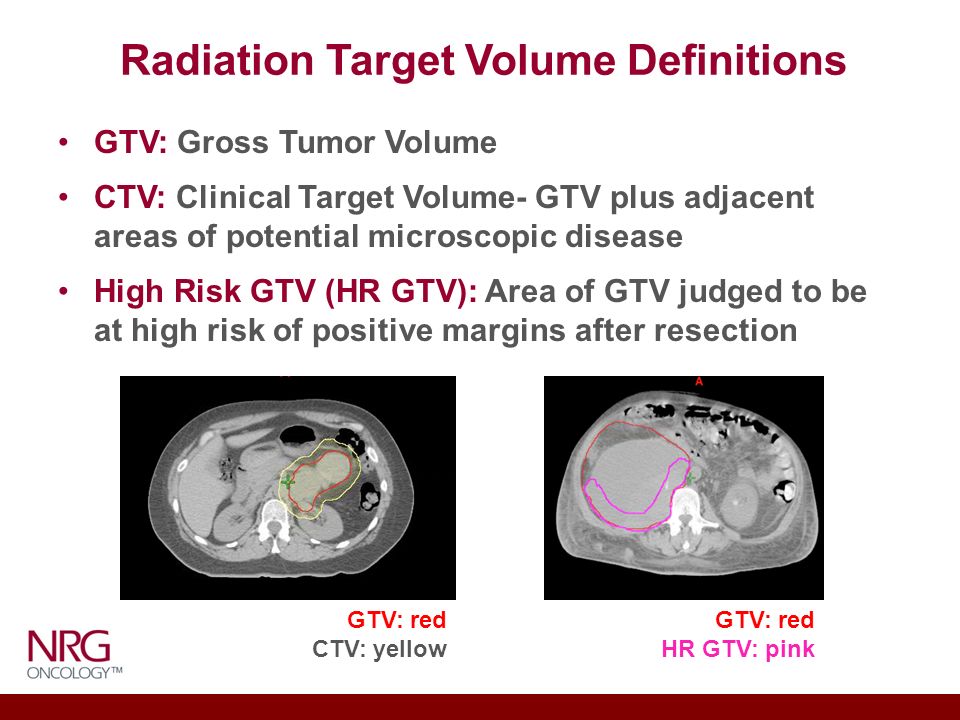 Radiation Target Volume Definitions

• GTV: Gross Tumor Volume

• CTV: Clinical Target Volume- GTV plus adjacent areas of potential microscopic disease

• High Risk GTV (HR GTV): Area of GTV judged to be at high risk of positive margins after resection

A

GTV: red
CTV: yellow

GTV: red
HR GTV: pink

NRG
ONCOLOGY™